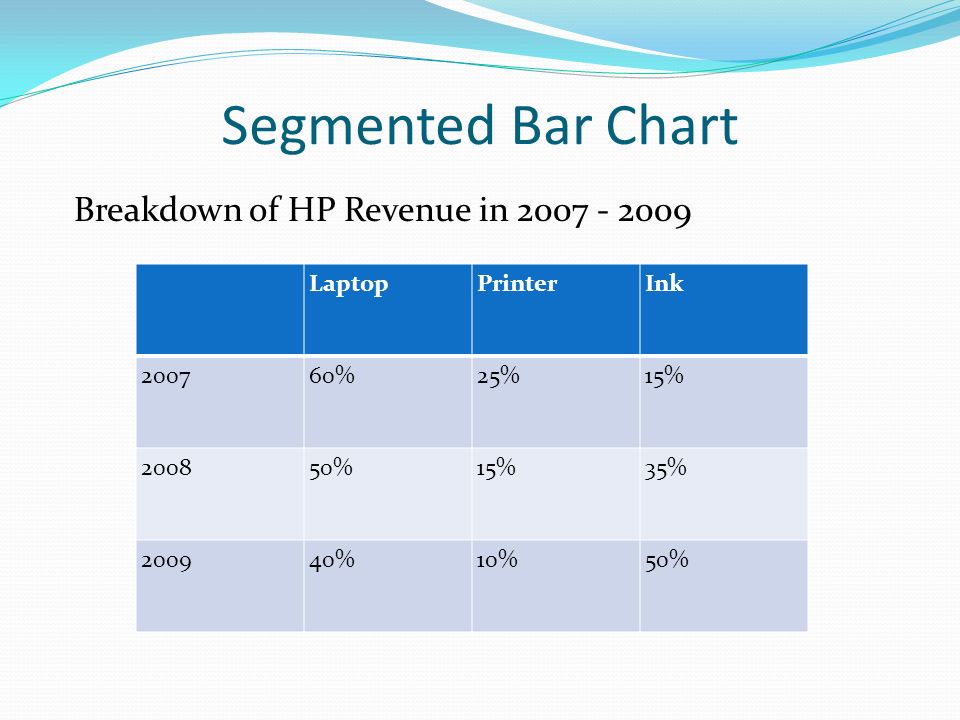 Segmented Bar Chart

Breakdown of HP Revenue in 2007 - 2009

| | Laptop | Printer | Ink |
|---|---|---|---|
| 2007 | 60% | 25% | 15% |
| 2008 | 50% | 15% | 35% |
| 2009 | 40% | 10% | 50% |